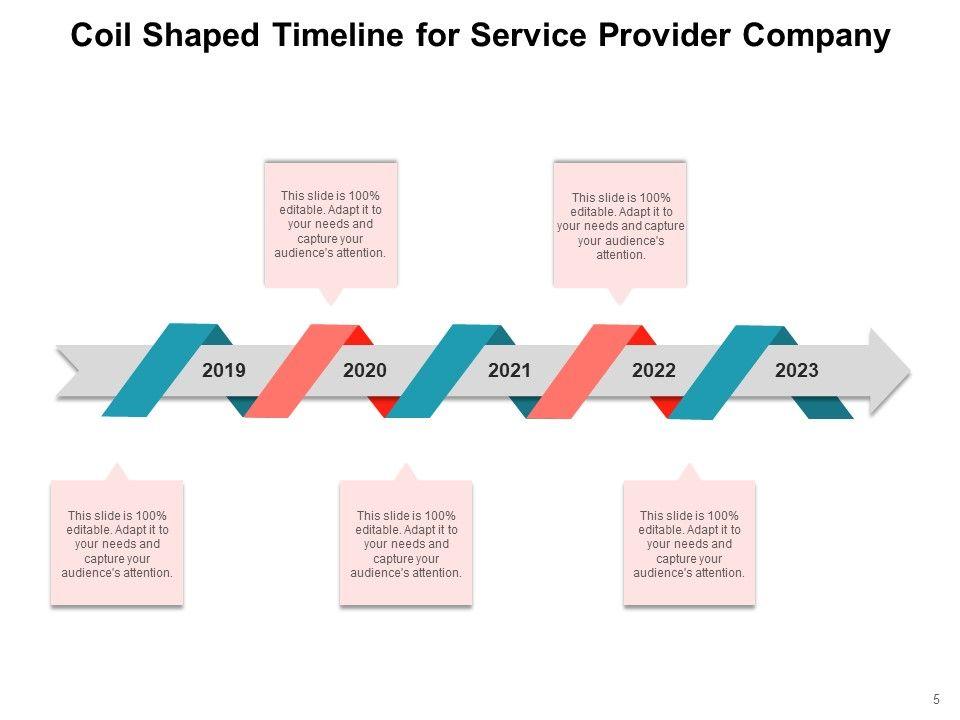 Coil Shaped Timeline for Service Provider Company

This slide is 100% editable. Adapt it to your needs and capture your audience's attention.

This slide is 100% editable. Adapt it to your needs and capture your audience's attention.

2019

2020

2021

2022

2023

This slide is 100% editable. Adapt it to your needs and capture your audience's attention.

This slide is 100% editable. Adapt it to your needs and capture your audience's attention.

This slide is 100% editable. Adapt it to your needs and capture your audience's attention.

5